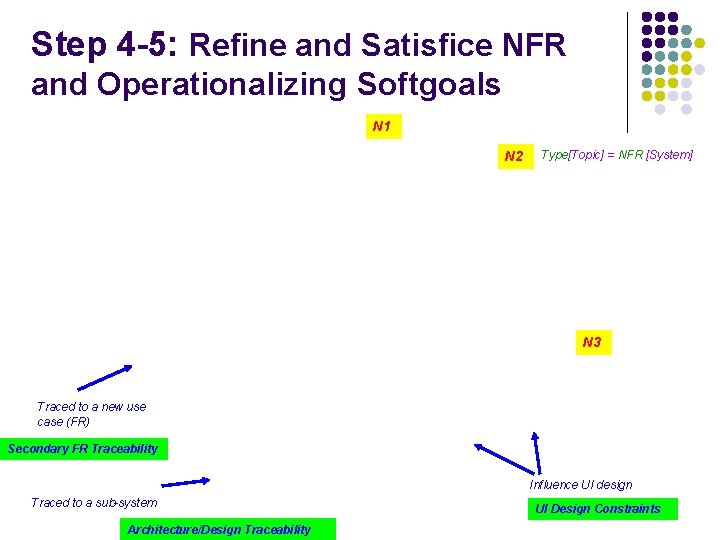 Step 4-5: Refine and Satisfice NFR and Operationalizing Softgoals

N1

N2 Type[Topic] = NFR [System]

N3

Traced to a new use case (FR)

Secondary FR Traceability

Traced to a sub-system

Architecture/Design Traceability

Influence UI design

UI Design Constraints